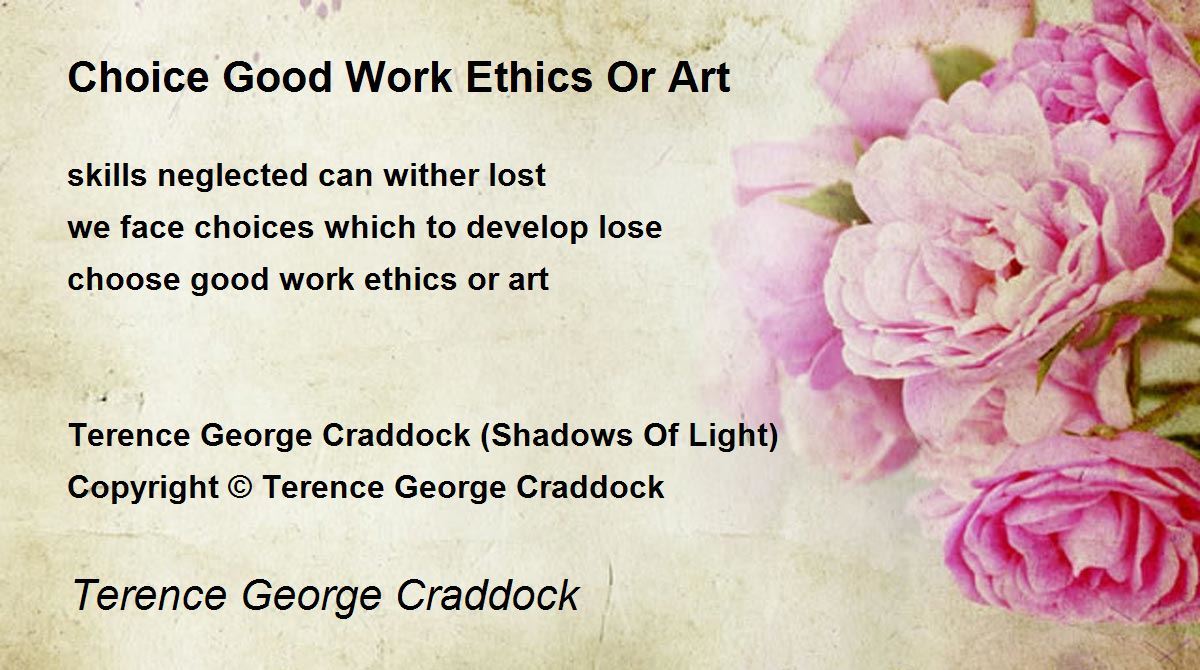 Choice Good Work Ethics Or Art

skills neglected can wither lost
we face choices which to develop lose
choose good work ethics or art

Terence George Craddock (Shadows Of Light)
Copyright © Terence George Craddock

Terence George Craddock